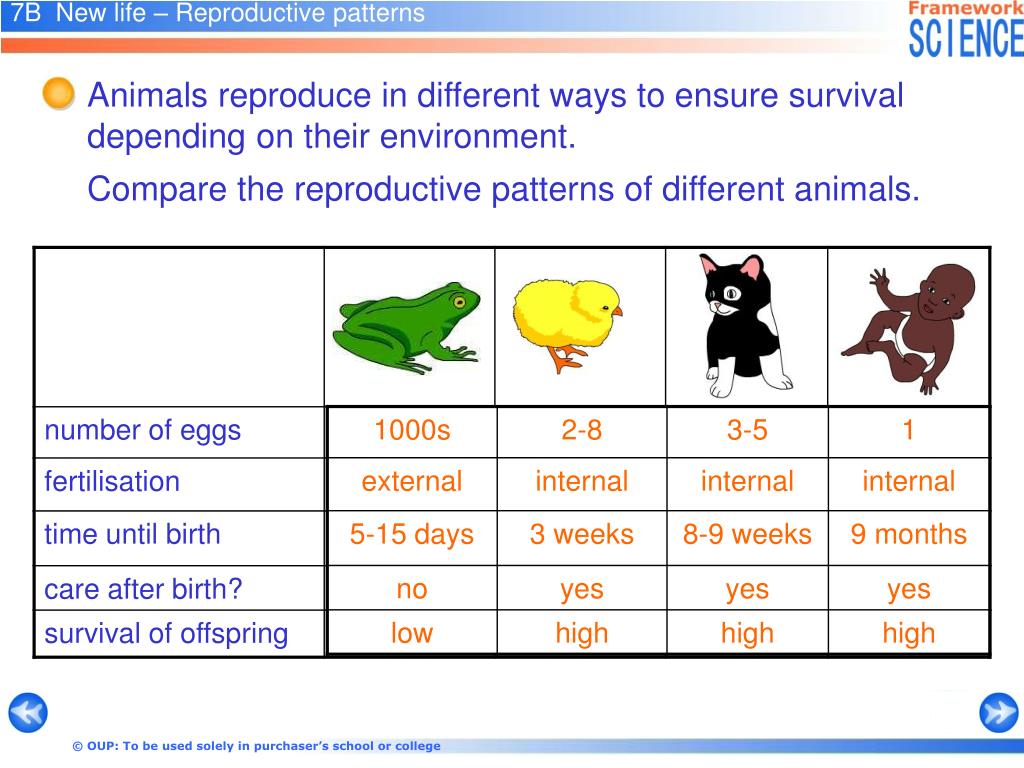 7B New life – Reproductive patterns

Framework SCIENCE

Animals reproduce in different ways to ensure survival depending on their environment.

Compare the reproductive patterns of different animals.

| | | | | |
|---|---|---|---|---|
| number of eggs | 1000s | 2-8 | 3-5 | 1 |
| fertilisation | external | internal | internal | internal |
| time until birth | 5-15 days | 3 weeks | 8-9 weeks | 9 months |
| care after birth? | no | yes | yes | yes |
| survival of offspring | low | high | high | high |

© OUP: To be used solely in purchaser's school or college